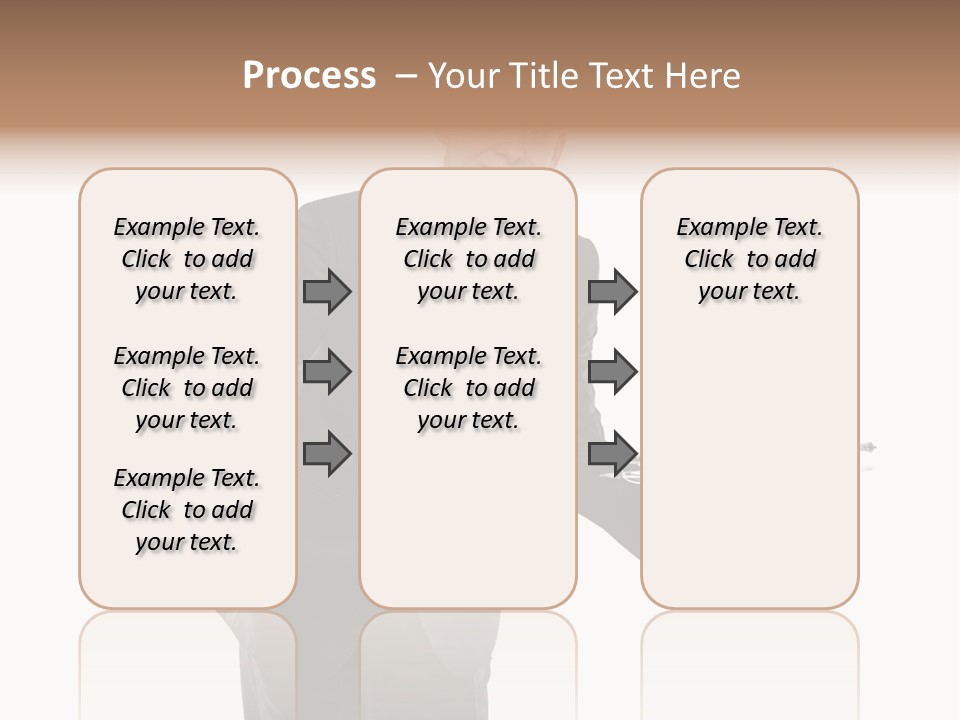 Process – Your Title Text Here

Example Text. Click to add your text.

Example Text. Click to add your text.

Example Text. Click to add your text.

Example Text. Click to add your text.

Example Text. Click to add your text.

Example Text. Click to add your text.